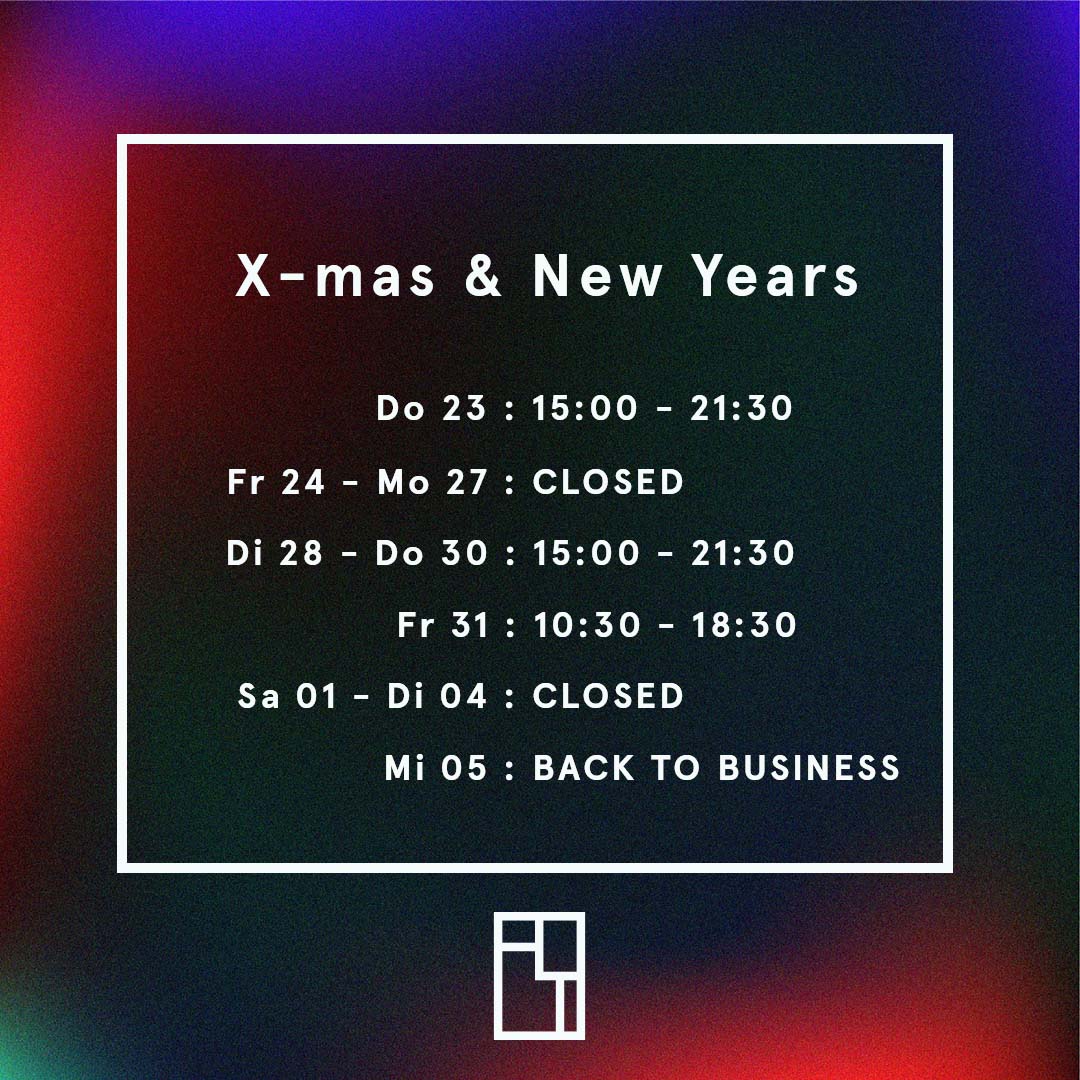 X-mas & New Years

Do 23 : 15:00 - 21:30

Fr 24 - Mo 27 : CLOSED

Di 28 - Do 30 : 15:00 - 21:30

Fr 31 : 10:30 - 18:30

Sa 01 - Di 04 : CLOSED

Mi 05 : BACK TO BUSINESS